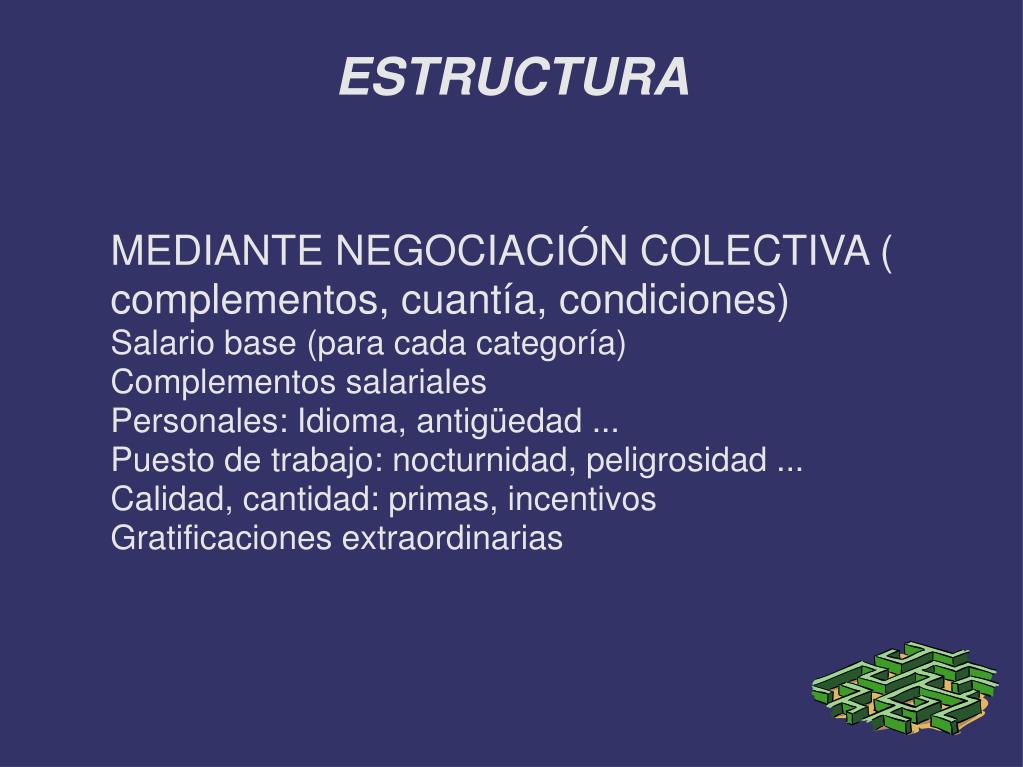 ESTRUCTURA

MEDIANTE NEGOCIACIÓN COLECTIVA ( complementos, cuantía, condiciones)
Salario base (para cada categoría)
Complementos salariales
Personales: Idioma, antigüedad ...
Puesto de trabajo: nocturnidad, peligrosidad ...
Calidad, cantidad: primas, incentivos
Gratificaciones extraordinarias